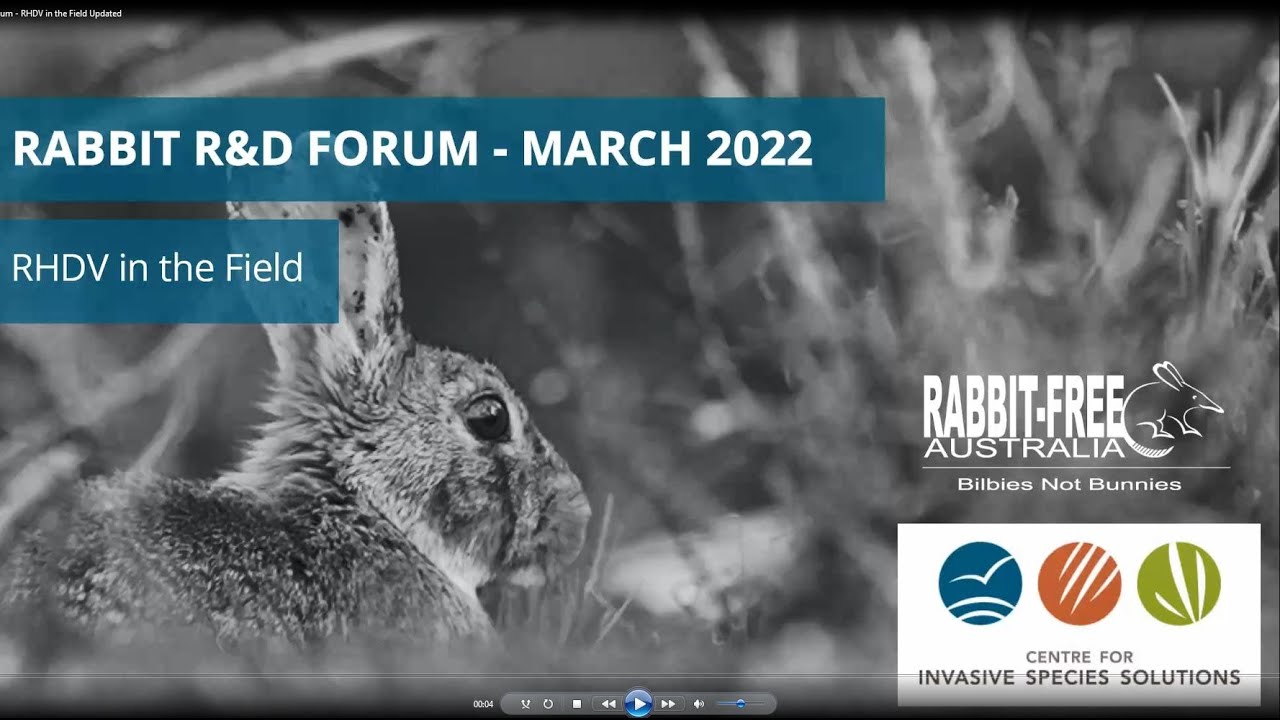 um - RHDV in the Field Updated

RABBIT R&D FORUM - MARCH 2022

RHDV in the Field

RABBIT-FREE AUSTRALIA
Bilbies Not Bunnies

CENTRE FOR INVASIVE SPECIES SOLUTIONS

00:04